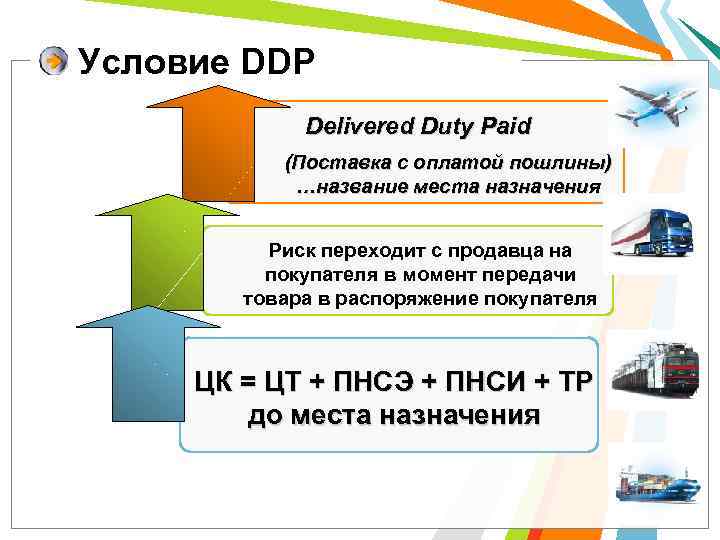 Условие DDP

Delivered Duty Paid

(Поставка с оплатой пошлины) …название места назначения

Риск переходит с продавца на покупателя в момент передачи товара в распоряжение покупателя

ЦК = ЦТ + ПНСЭ + ПНСИ + ТР до места назначения